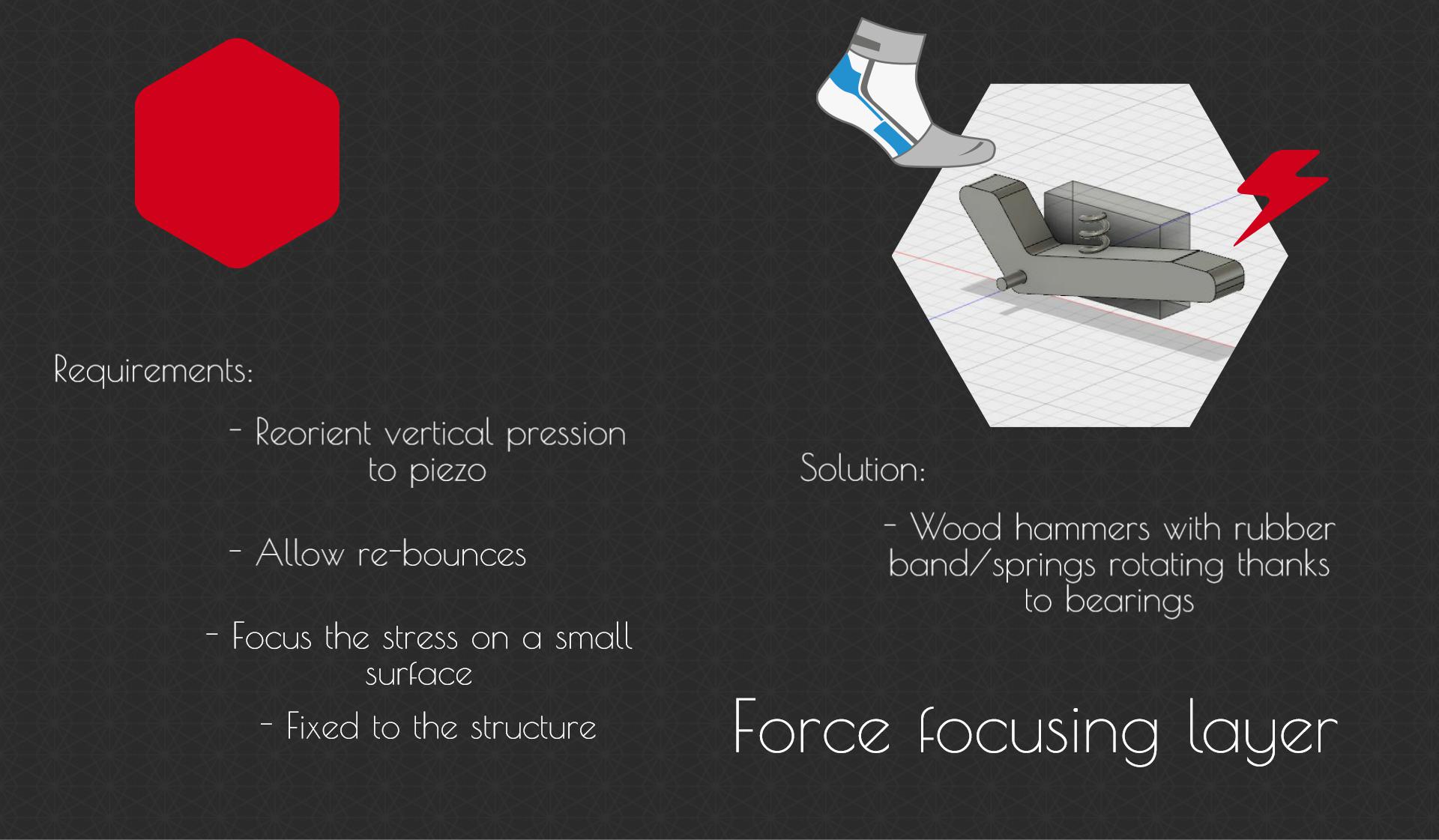 Requirements:

- Reorient vertical pression to piezo

- Allow re-bounces

- Focus the stress on a small surface

- Fixed to the structure

Solution:

- Wood hammers with rubber band/springs rotating thanks to bearings

Force focusing layer